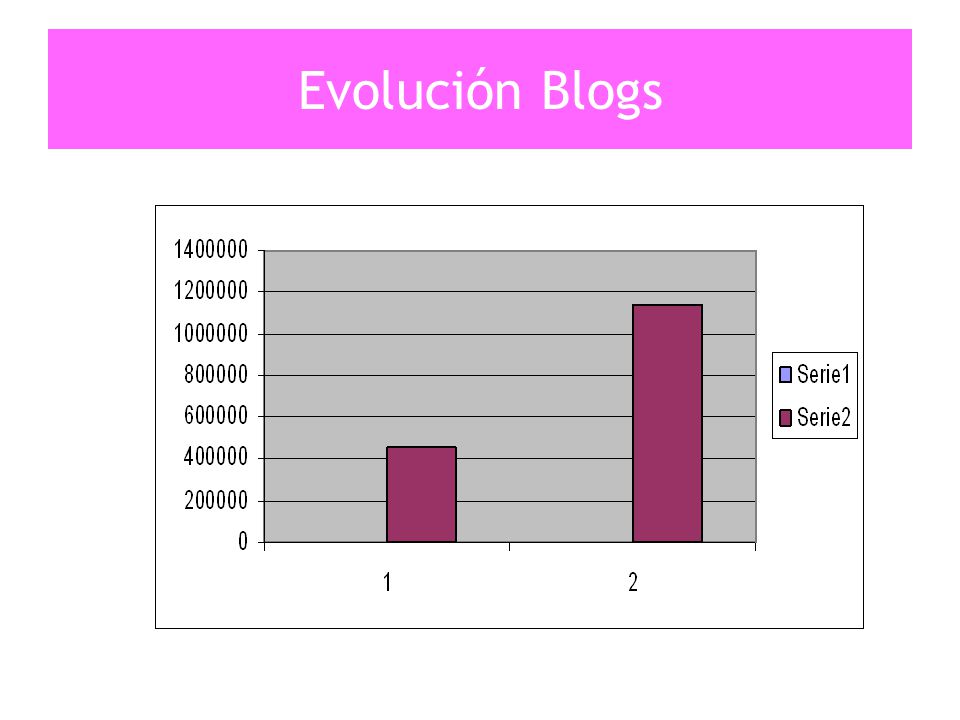 Evolución Blogs

1400000
1200000
1000000
800000
600000
400000
200000
0

1
2

Serie1
Serie2